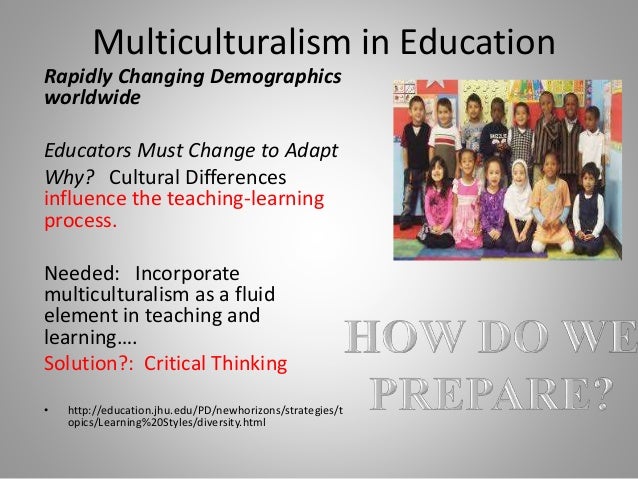 Multiculturalism in Education

Rapidly Changing Demographics worldwide

Educators Must Change to Adapt

Why? Cultural Differences influence the teaching-learning process.

Needed: Incorporate multiculturalism as a fluid element in teaching and learning….

Solution?: Critical Thinking

• http://education.jhu.edu/PD/newhorizons/strategies/topics/Learning%20Styles/diversity.html

HOW DO WE PREPARE?